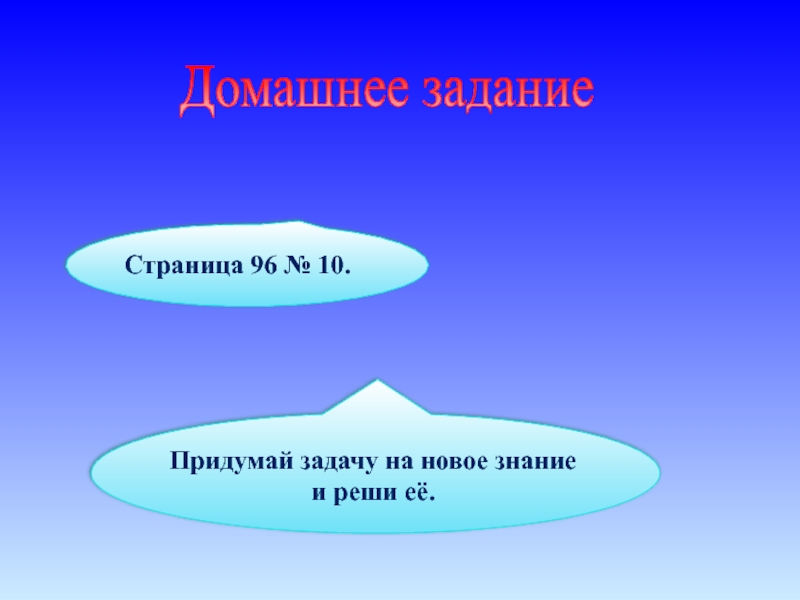 Домашнее задание

Страница 96 № 10.

Придумай задачу на новое знание и реши её.